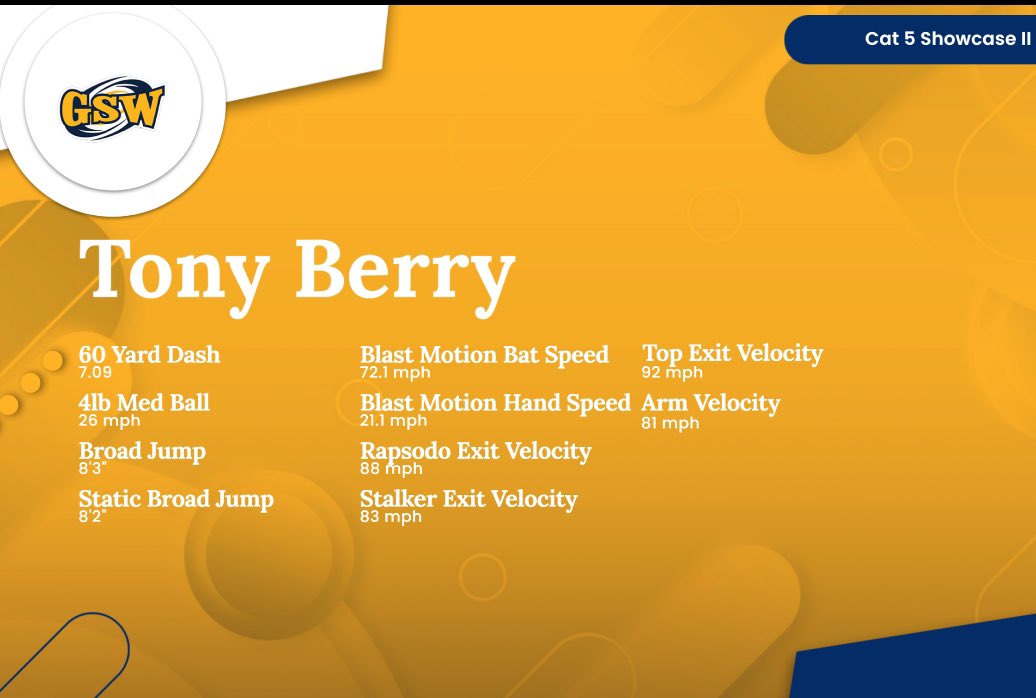 Cat 5 Showcase II

GSW

Tony Berry

60 Yard Dash
7.09

4lb Med Ball
26 mph

Broad Jump
8'3"

Static Broad Jump
8'2"

Blast Motion Bat Speed
72.1 mph

Blast Motion Hand Speed
21.1 mph

Rapsodo Exit Velocity
88 mph

Stalker Exit Velocity
83 mph

Top Exit Velocity
92 mph

Arm Velocity
81 mph